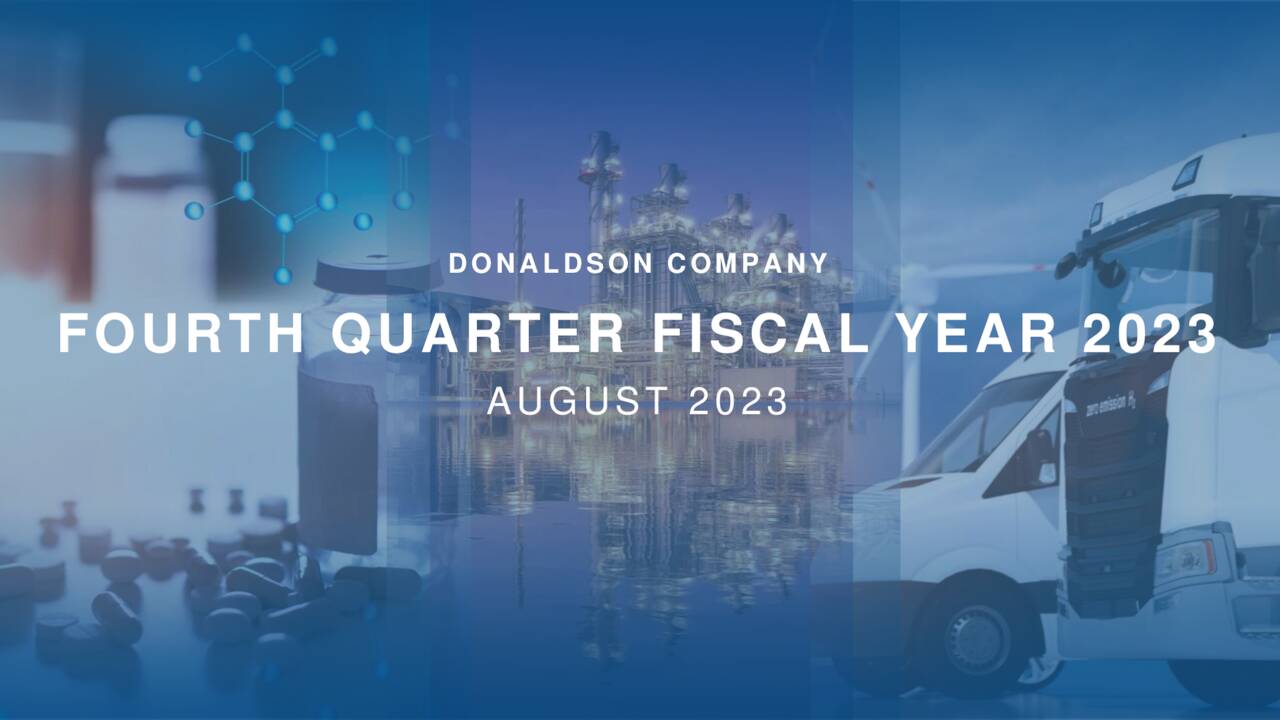 DONALDSON COMPANY

FOURTH QUARTER FISCAL YEAR 2023

AUGUST 2023

zero emission $H_2$